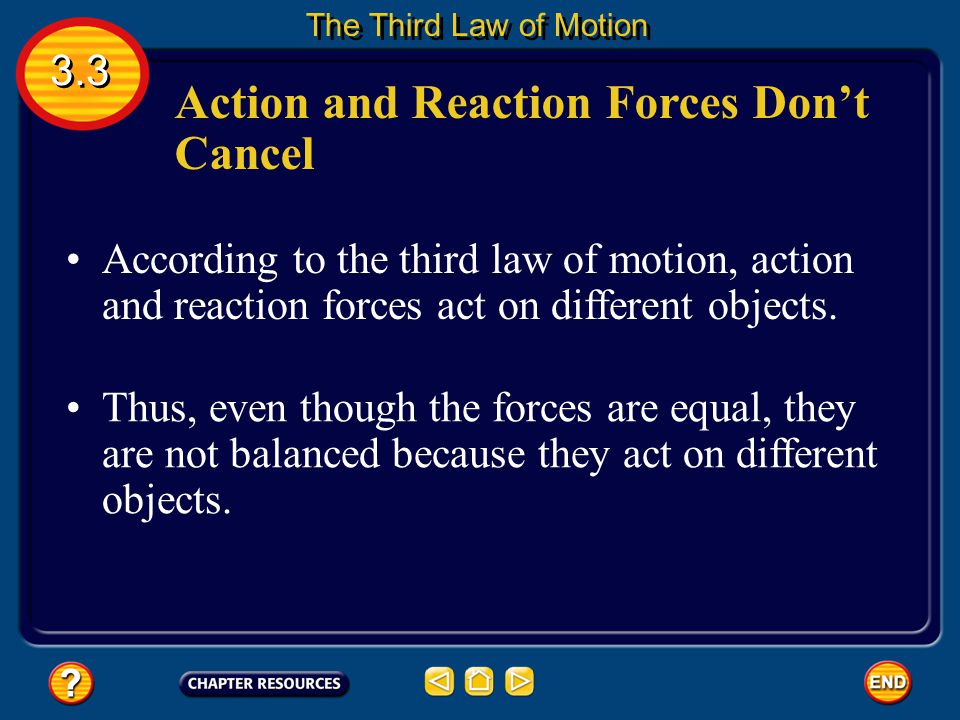 The Third Law of Motion

3.3

Action and Reaction Forces Don't Cancel

• According to the third law of motion, action and reaction forces act on different objects.

• Thus, even though the forces are equal, they are not balanced because they act on different objects.

?

CHAPTER RESOURCES

END